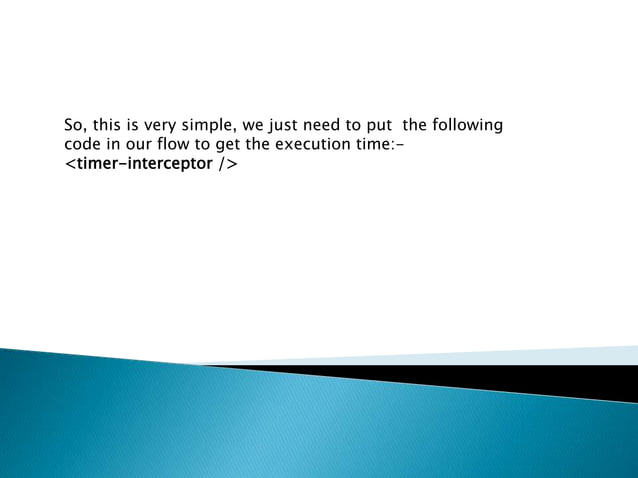 So, this is very simple, we just need to put the following code in our flow to get the execution time:-
<timer-interceptor />